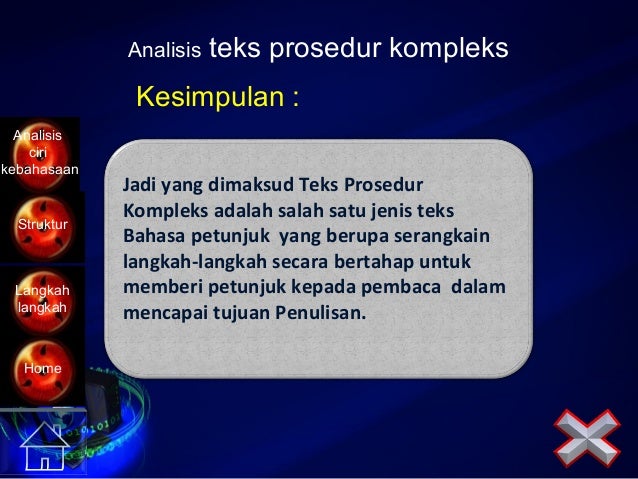 Analisis teks prosedur kompleks

Kesimpulan :

Analisis ciri kebahasaan

Struktur

Langkah langkah

Home

Jadi yang dimaksud Teks Prosedur Kompleks adalah salah satu jenis teks Bahasa petunjuk yang berupa serangkain langkah-langkah secara bertahap untuk memberi petunjuk kepada pembaca dalam mencapai tujuan Penulisan.